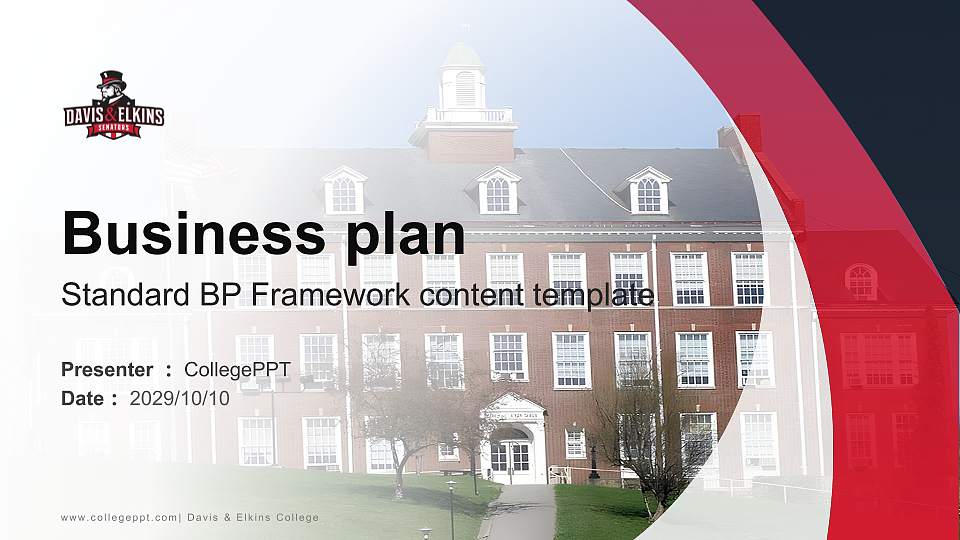 DAVIS & ELKINS SENATORS

Business plan

Standard BP Framework content template

Presenter : CollegePPT

Date : 2029/10/10

www.collegeppt.com| Davis & Elkins College